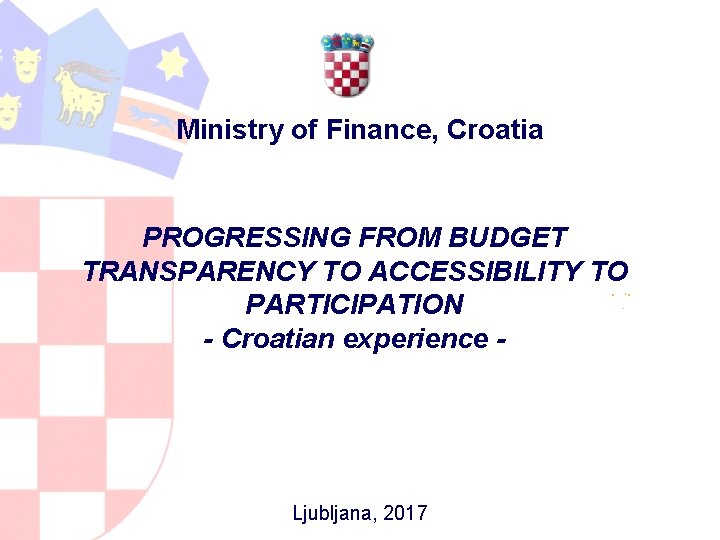 Ministry of Finance, Croatia

PROGRESSING FROM BUDGET TRANSPARENCY TO ACCESSIBILITY TO PARTICIPATION
- Croatian experience -

Ljubljana, 2017